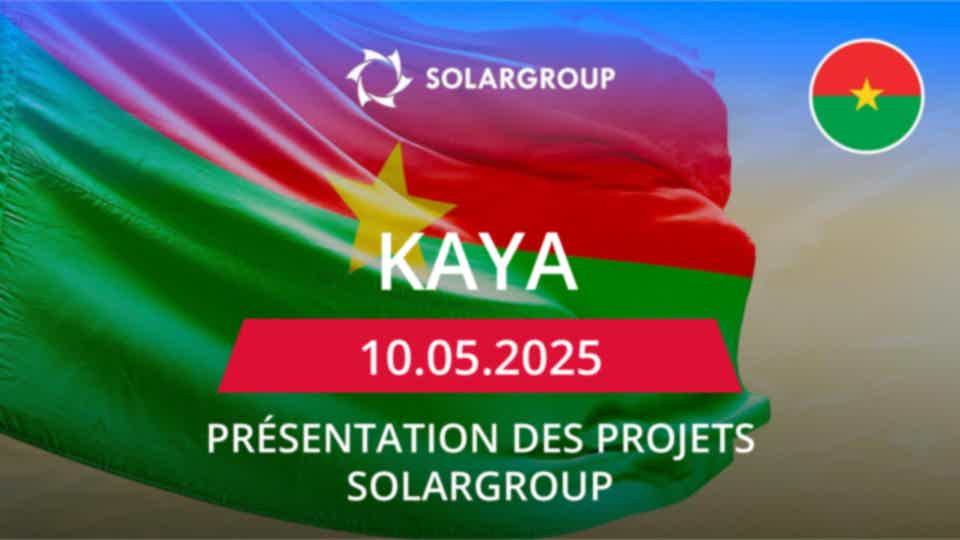 SOLARGROUP

KAYA

10.05.2025

PRÉSENTATION DES PROJETS SOLARGROUP